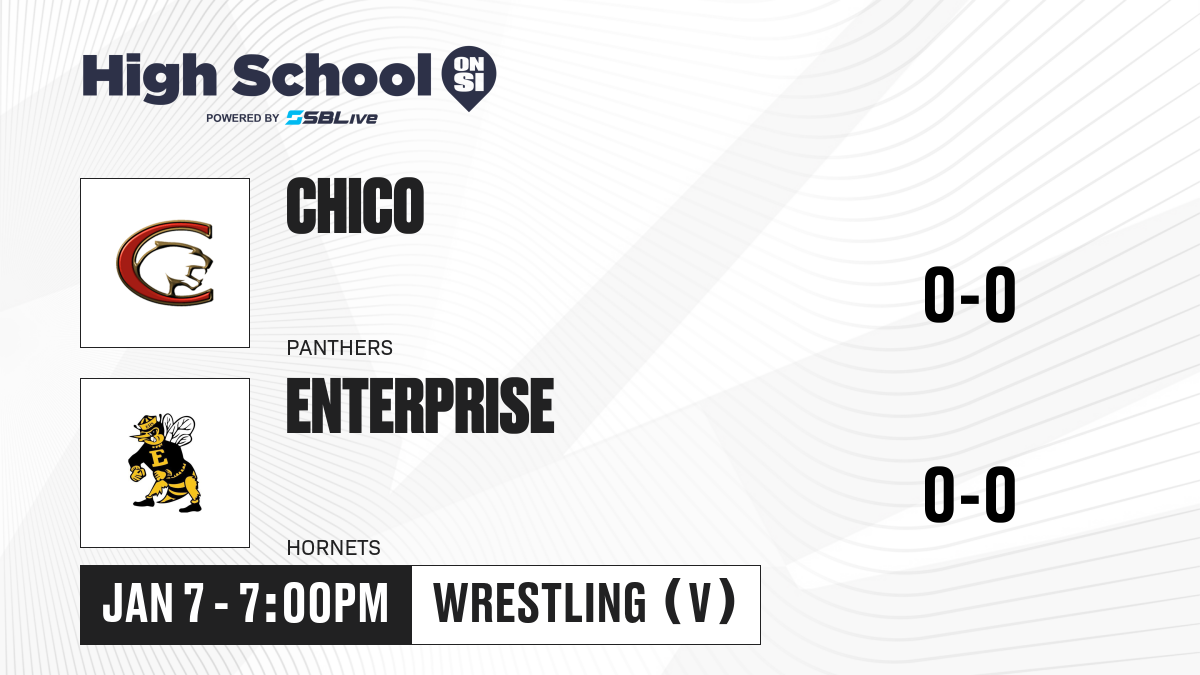 High School ON SI
POWERED BY SBLive

CHICO
PANTHERS
0-0

ENTERPRISE
HORNETS
0-0

JAN 7 - 7:00PM
WRESTLING (V)